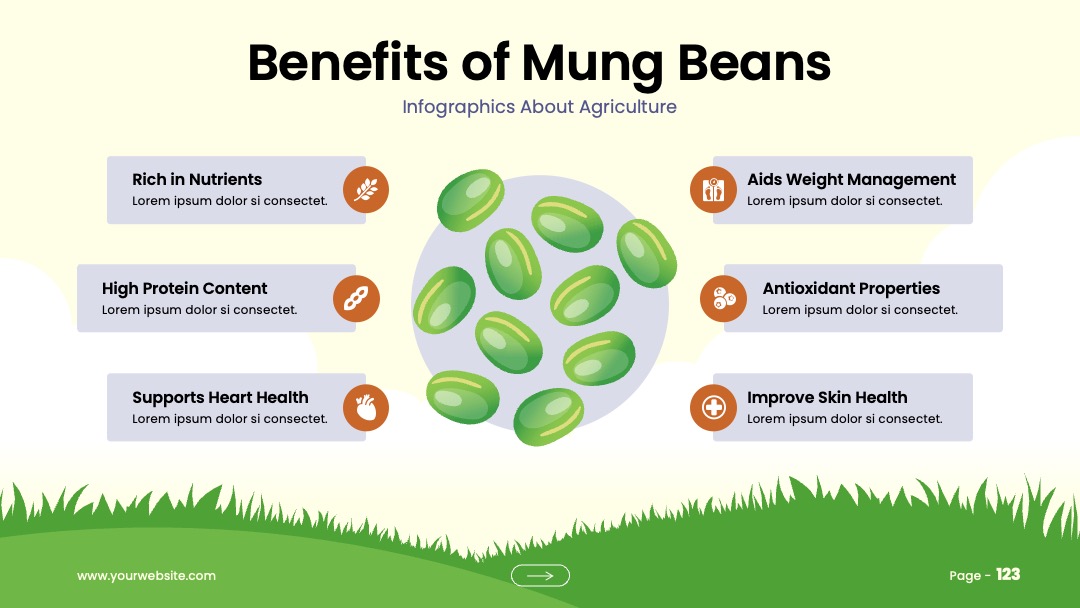 Benefits of Mung Beans
Infographics About Agriculture

Rich in Nutrients
Lorem ipsum dolor si consectet.

High Protein Content
Lorem ipsum dolor si consectet.

Supports Heart Health
Lorem ipsum dolor si consectet.

Aids Weight Management
Lorem ipsum dolor si consectet.

Antioxidant Properties
Lorem ipsum dolor si consectet.

Improve Skin Health
Lorem ipsum dolor si consectet.

www.yourwebsite.com

Page - 123